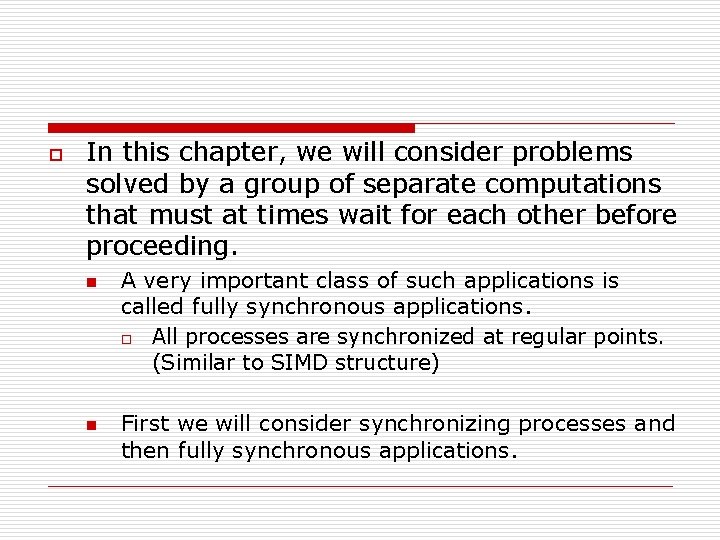 In this chapter, we will consider problems solved by a group of separate computations that must at times wait for each other before proceeding.

A very important class of such applications is called fully synchronous applications.

All processes are synchronized at regular points. (Similar to SIMD structure)

First we will consider synchronizing processes and then fully synchronous applications.